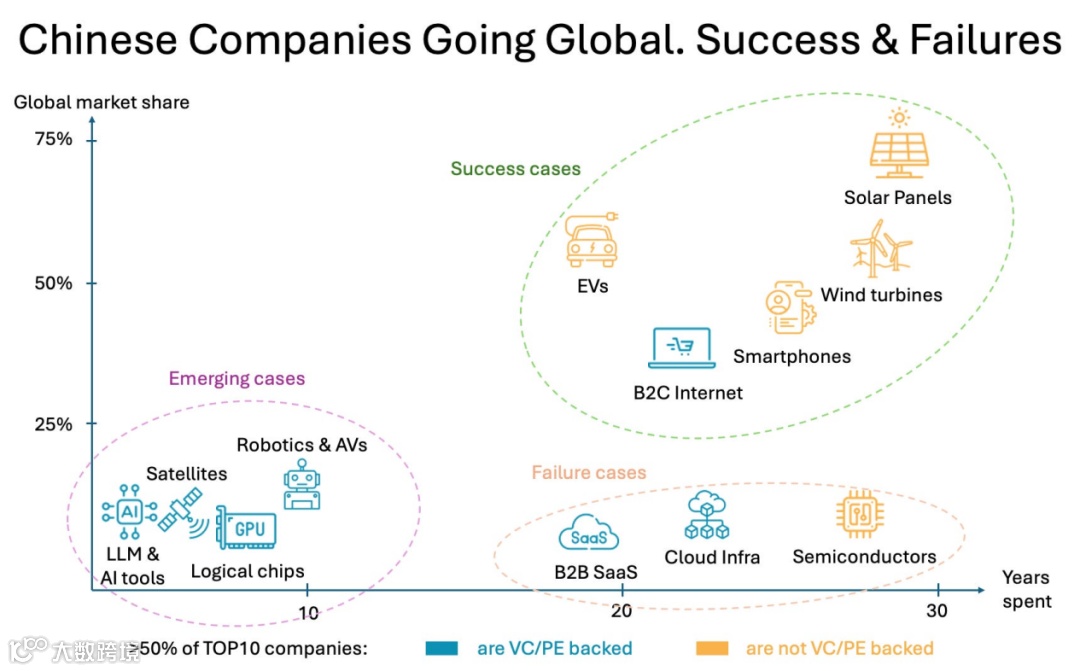 Chinese Companies Going Global. Success & Failures

Global market share

75%

50%

25%

Success cases

Solar Panels

EVs

Wind turbines

Smartphones

B2C Internet

Emerging cases

Robotics & AVs

Satellites

AI

GPU

LLM & AI tools

Logical chips

Failure cases

SaaS

B2B SaaS

Cloud Infra

Semiconductors

10

20

30

Years spent

大数跨境

≥50% of TOP10 companies: are VC/PE backed are not VC/PE backed